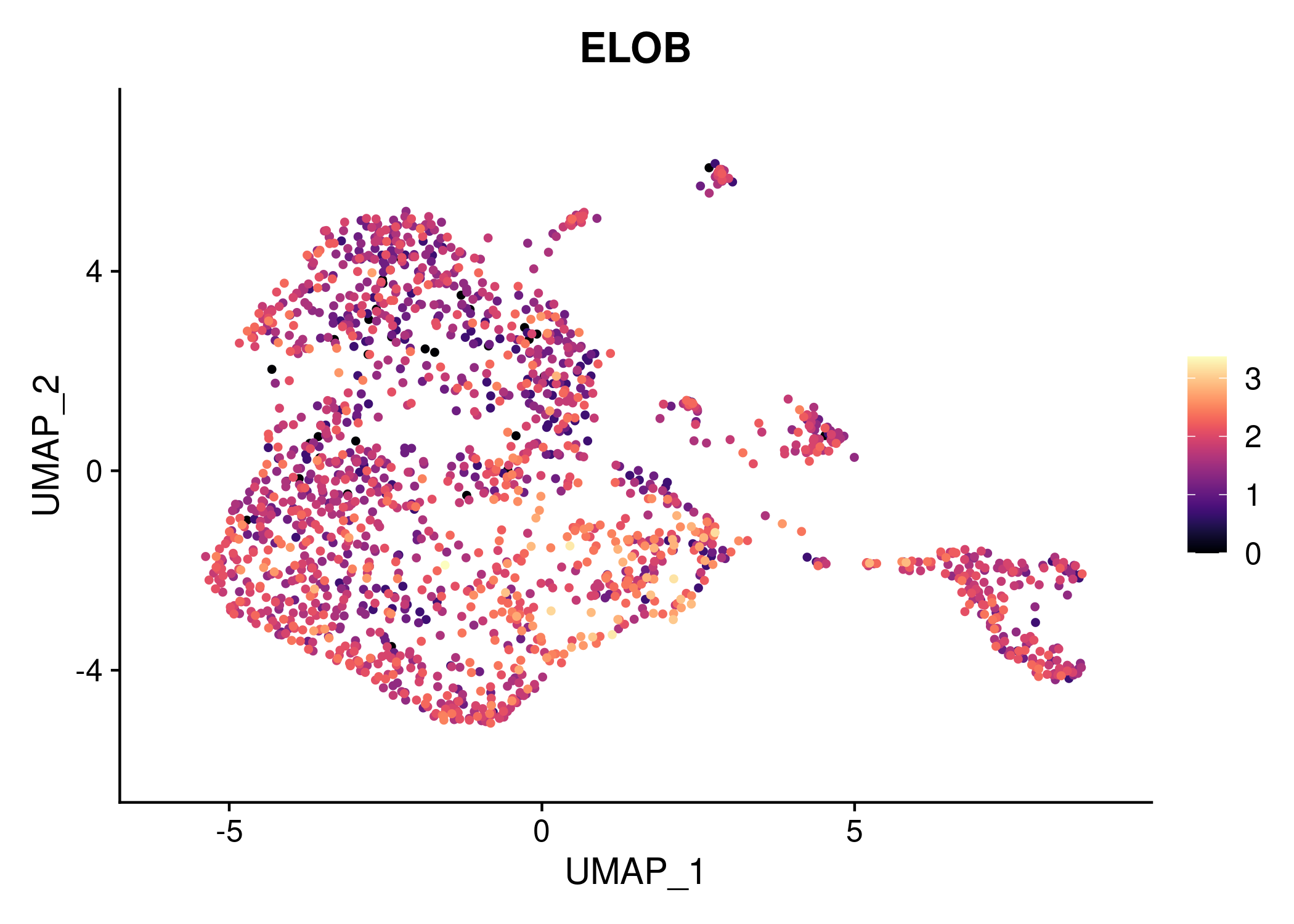 ELOB

UMAP_2

4
0
-4

-5
0
5

UMAP_1

3
2
1
0